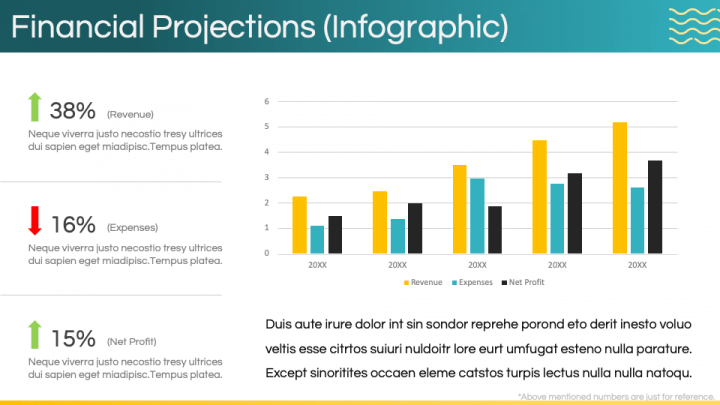 Financial Projections (Infographic)

38% (Revenue)
Neque viverra justo necostio tresy ultrices dui sapien eget miadipisc.Tempus platea.

16% (Expenses)
Neque viverra justo necostio tresy ultrices dui sapien eget miadipisc.Tempus platea.

15% (Net Profit)
Neque viverra justo necostio tresy ultrices dui sapien eget miadipisc.Tempus platea.

6
5
4
3
2
1
0
20XX
20XX
20XX
20XX
20XX
Revenue Expenses Net Profit

Duis aute irure dolor int sin sondor reprehe porond eto derit inesto voluo veltis esse citrtos suiuri nuldoitr lore eurt umfugat esteno nulla parature. Except sinoritites occaen eleme catstos turpis lectus nulla nulla natoqu.

*Above mentioned numbers are just for reference.